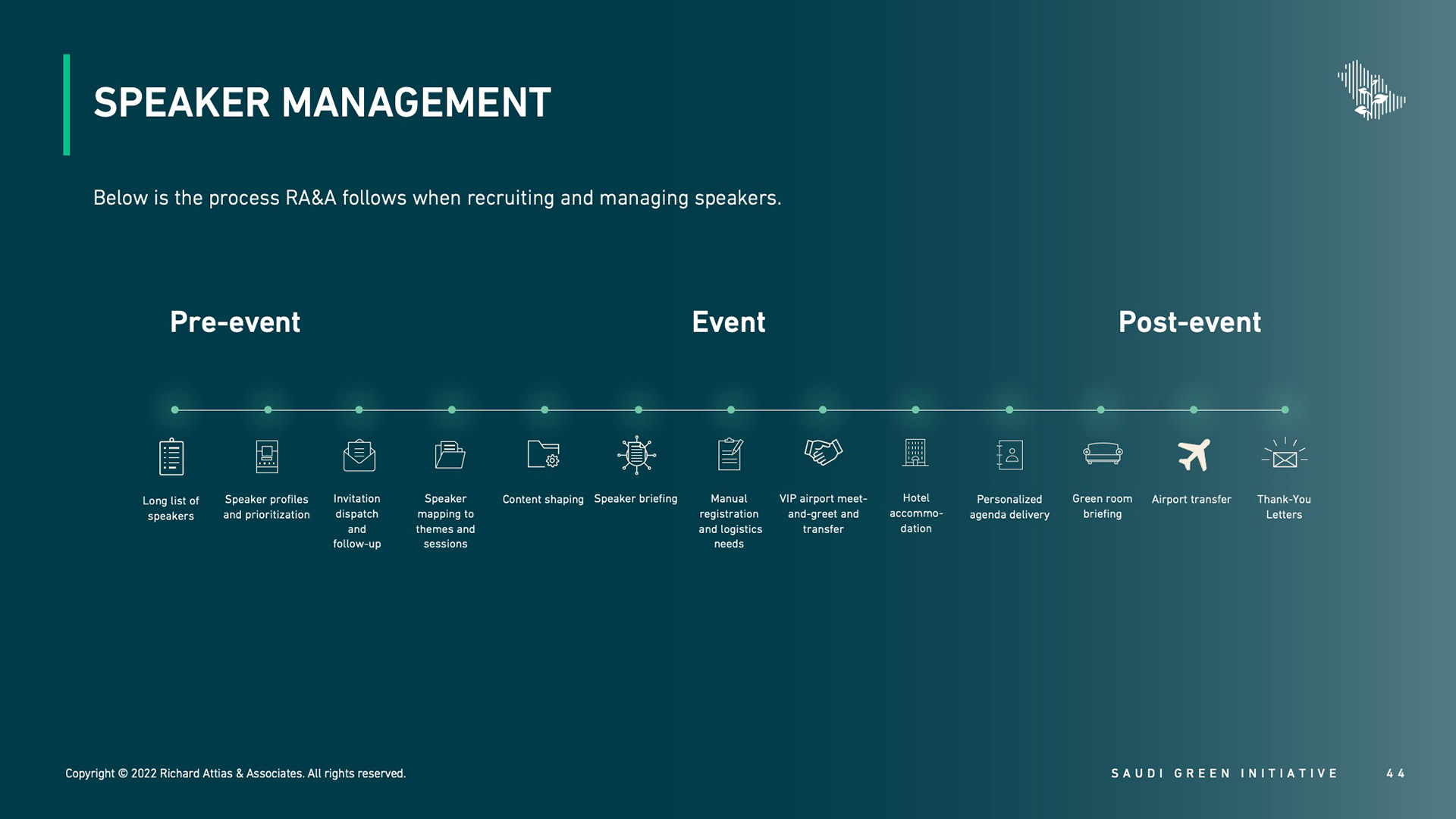 SPEAKER MANAGEMENT

Below is the process RA&A follows when recruiting and managing speakers.

Pre-event

Event

Post-event

Long list of speakers

Speaker profiles and prioritization

Invitation dispatch and follow-up

Speaker mapping to themes and sessions

Content shaping

Speaker briefing

Manual registration and logistics needs

VIP airport meet-and-greet and transfer

Hotel accommodation

Personalized agenda delivery

Green room briefing

Airport transfer

Thank-You Letters

Copyright © 2022 Richard Attias & Associates. All rights reserved.

SAUDI GREEN INITIATIVE

44